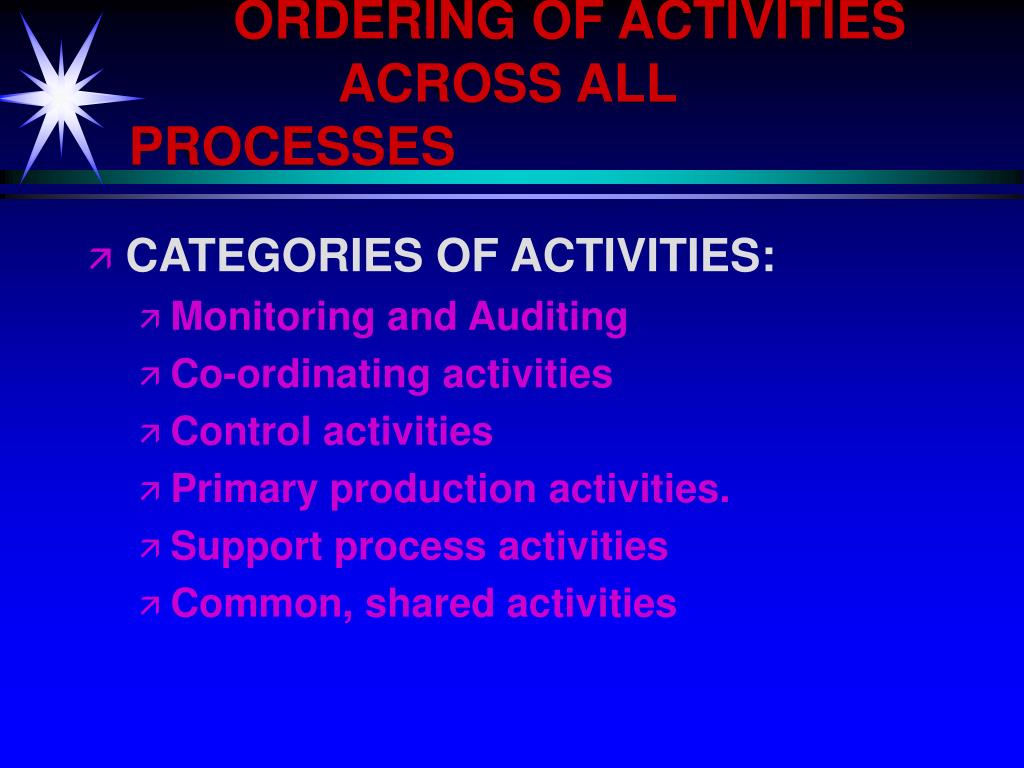 ORDERING OF ACTIVITIES ACROSS ALL PROCESSES

CATEGORIES OF ACTIVITIES:

Monitoring and Auditing

Co-ordinating activities

Control activities

Primary production activities.

Support process activities

Common, shared activities